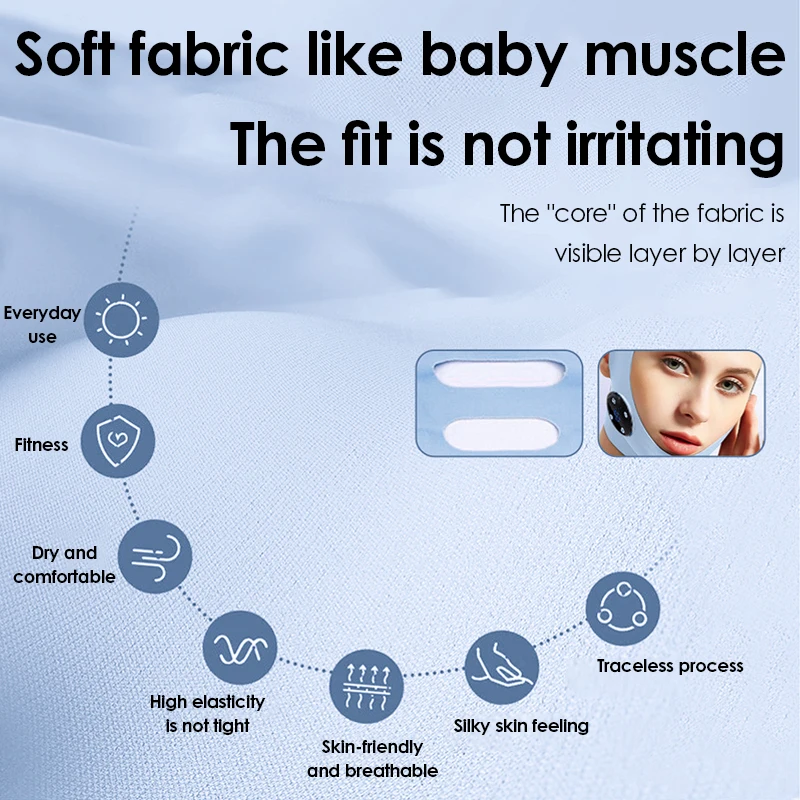 Soft fabric like baby muscle

The fit is not irritating

The "core" of the fabric is visible layer by layer

Everyday use

Fitness

Dry and comfortable

High elasticity is not tight

Skin-friendly and breathable

Silky skin feeling

Traceless process